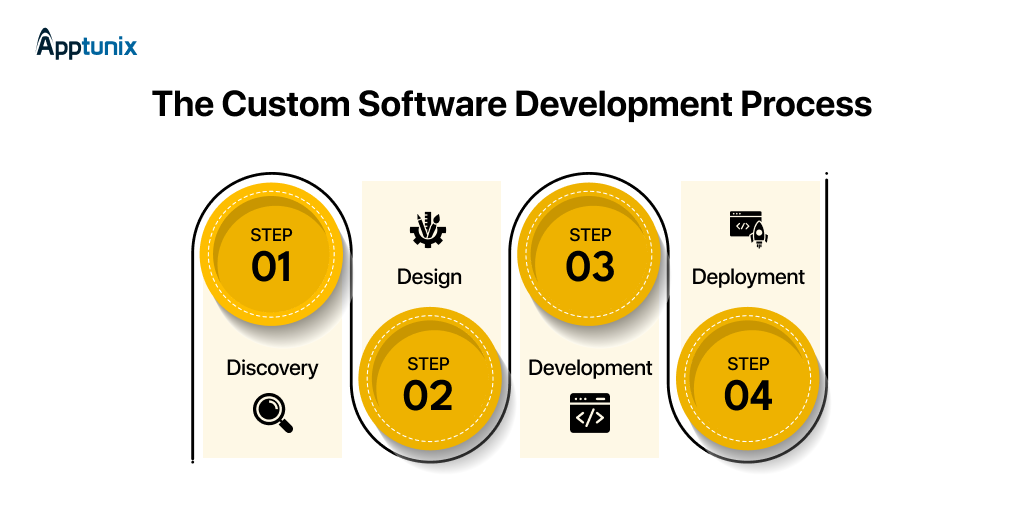 Apptunix

The Custom Software Development Process

STEP
01

Discovery

Design

STEP
02

STEP
03

Development

Deployment

STEP
04